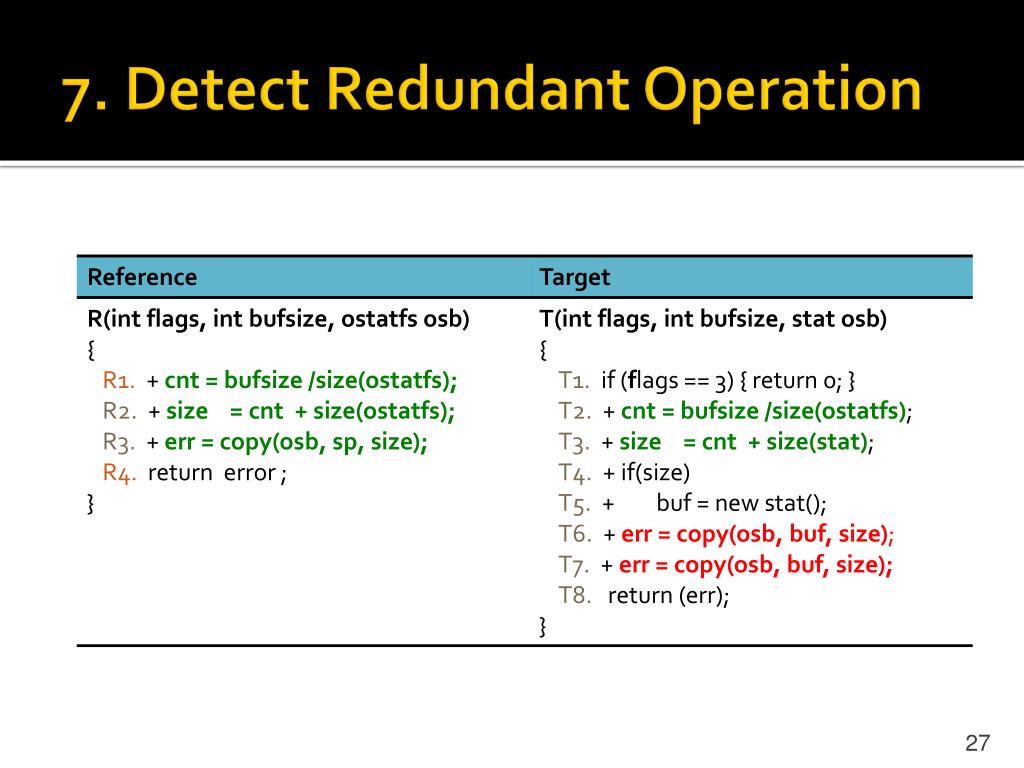 7. Detect Redundant Operation

| Reference | Target |
|---|---|
| R(int flags, int bufsize, ostatfs osb)<br>{<br>R1. + cnt = bufsize /size(ostatfs);<br>R2. + size = cnt + size(ostatfs);<br>R3. + err = copy(osb, sp, size);<br>R4. return error ;<br>} | T(int flags, int bufsize, stat osb)<br>{<br>T1. if (flags == 3) { return 0; }<br>T2. + cnt = bufsize /size(ostatfs);<br>T3. + size = cnt + size(stat);<br>T4. + if(size)<br>T5. + buf = new stat();<br>T6. + err = copy(osb, buf, size);<br>T7. + err = copy(osb, buf, size);<br>T8. return (err);<br>} |

27